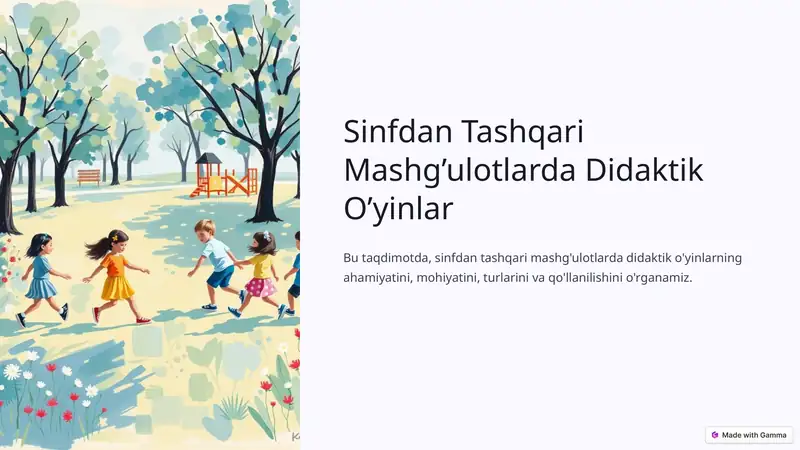 Sinfdan Tashqari Mashg’ulotlarda Didaktik O’yinlar

Bu taqdimotda, sinfdan tashqari mashg'ulotlarda didaktik o'yinlarning ahamiyatini, mohiyatini, turlarini va qo'llanilishini o'rganamiz.

Made with Gamma